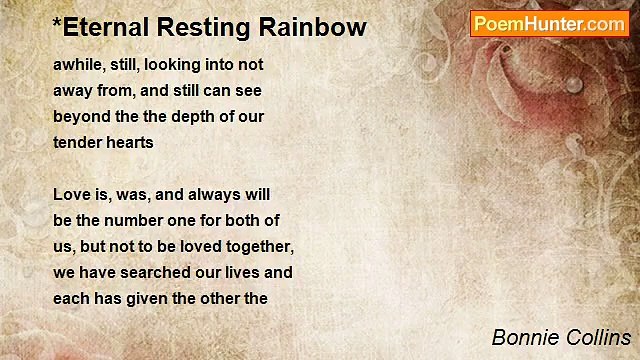 *Eternal Resting Rainbow

PoemHunter.com

awhile, still, looking into not
away from, and still can see
beyond the the depth of our
tender hearts

Love is, was, and always will
be the number one for both of
us, but not to be loved together,
we have searched our lives and
each has given the other the

Bonnie Collins